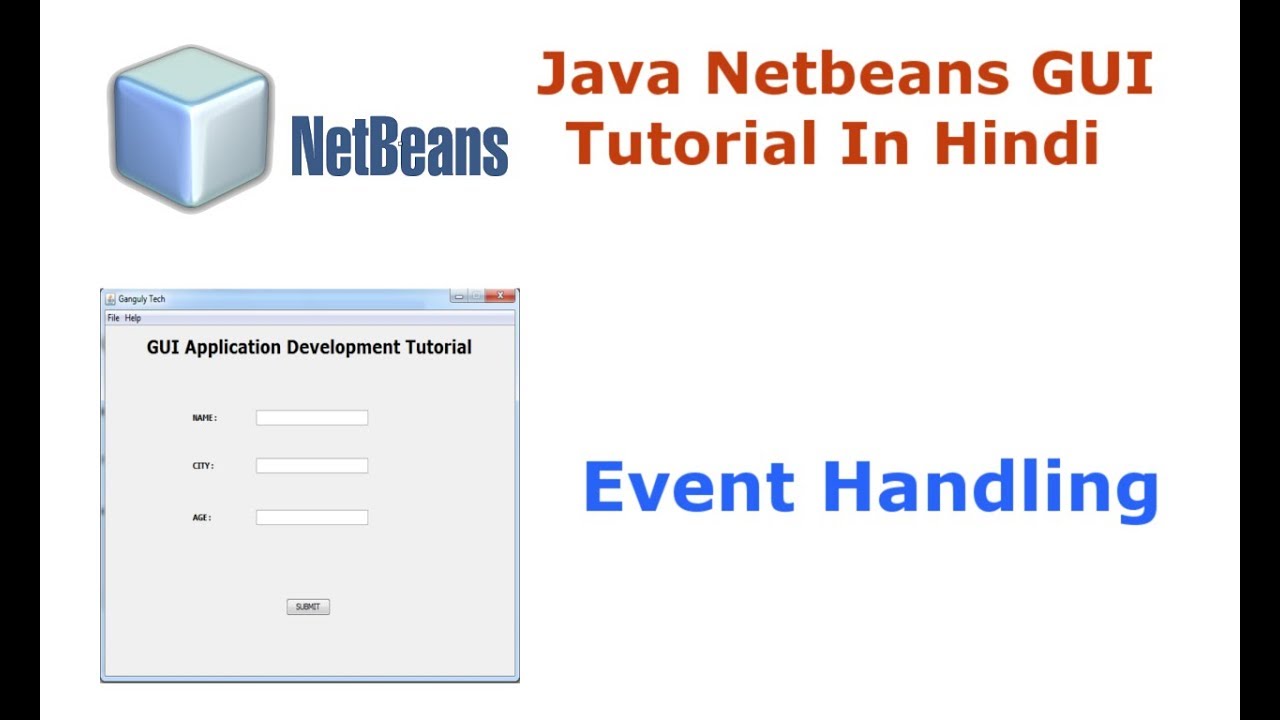 NetBeans

Java Netbeans GUI Tutorial In Hindi

Ganguly Tech

File Help

GUI Application Development Tutorial

NAME :

CITY :

AGE :

SUBMIT

Event Handling